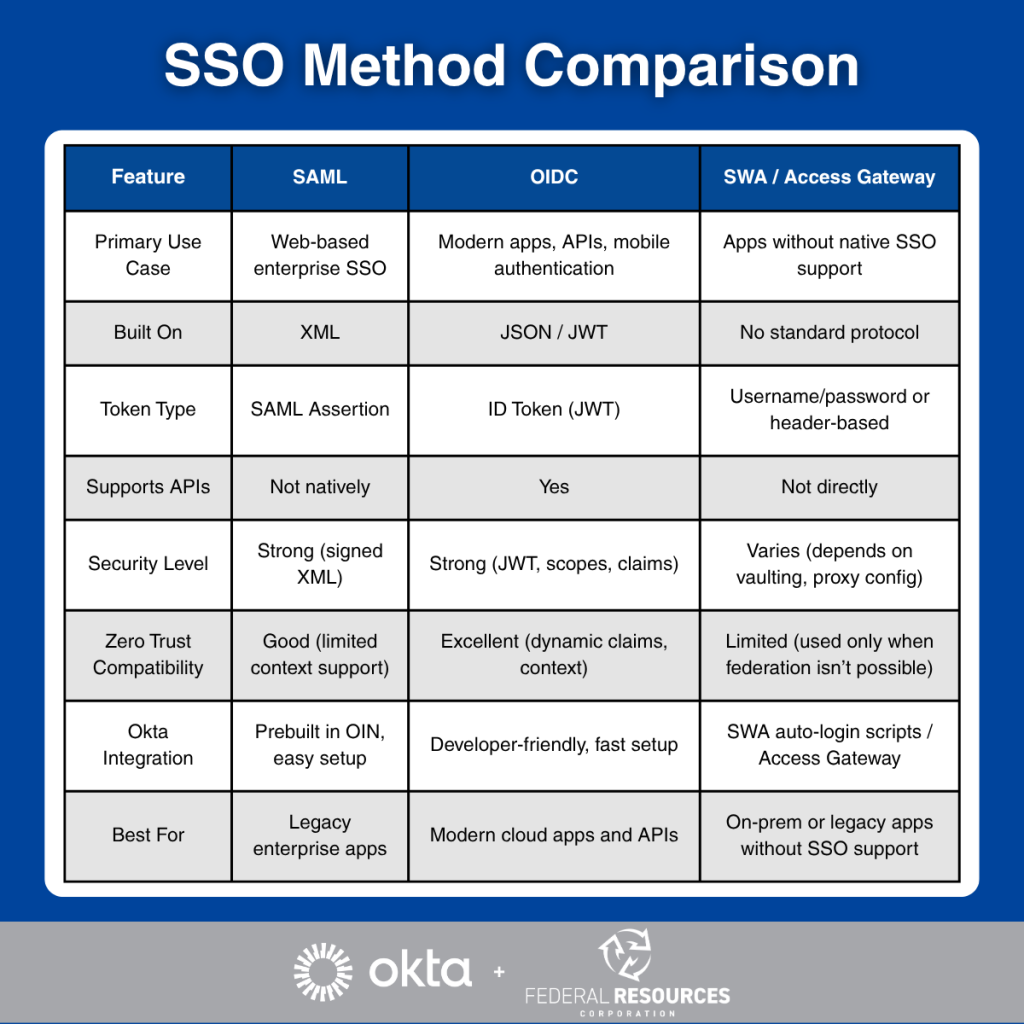 SSO Method Comparison

| Feature | SAML | OIDC | SWA / Access Gateway |
|---|---|---|---|
| Primary Use Case | Web-based enterprise SSO | Modern apps, APIs, mobile authentication | Apps without native SSO support |
| Built On | XML | JSON / JWT | No standard protocol |
| Token Type | SAML Assertion | ID Token (JWT) | Username/password or header-based |
| Supports APIs | Not natively | Yes | Not directly |
| Security Level | Strong (signed XML) | Strong (JWT, scopes, claims) | Varies (depends on vaulting, proxy config) |
| Zero Trust Compatibility | Good (limited context support) | Excellent (dynamic claims, context) | Limited (used only when federation isn't possible) |
| Okta Integration | Prebuilt in OIN, easy setup | Developer-friendly, fast setup | SWA auto-login scripts / Access Gateway |
| Best For | Legacy enterprise apps | Modern cloud apps and APIs | On-prem or legacy apps without SSO support |

okta + FEDERAL RESOURCES CORPORATION